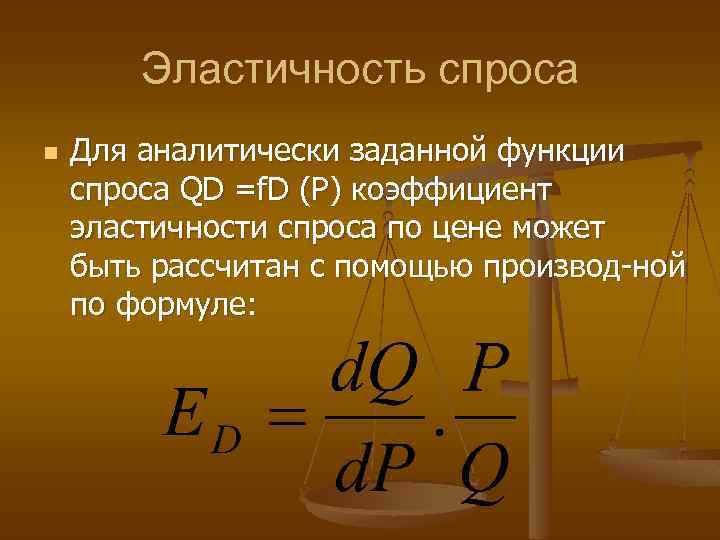 Эластичность спроса

Для аналитически заданной функции спроса QD =fD (P) коэффициент эластичности спроса по цене может быть рассчитан с помощью производ-ной по формуле:

$E_D = \frac{dQ}{dP} \cdot \frac{P}{Q}$